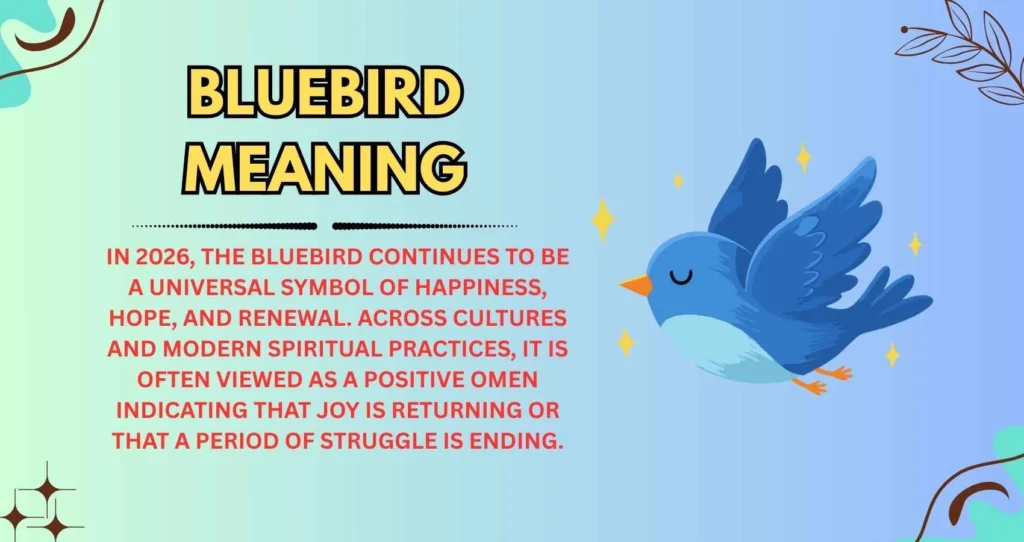 BLUEBIRD MEANING

IN 2026, THE BLUEBIRD CONTINUES TO BE A UNIVERSAL SYMBOL OF HAPPINESS, HOPE, AND RENEWAL. ACROSS CULTURES AND MODERN SPIRITUAL PRACTICES, IT IS OFTEN VIEWED AS A POSITIVE OMEN INDICATING THAT JOY IS RETURNING OR THAT A PERIOD OF STRUGGLE IS ENDING.